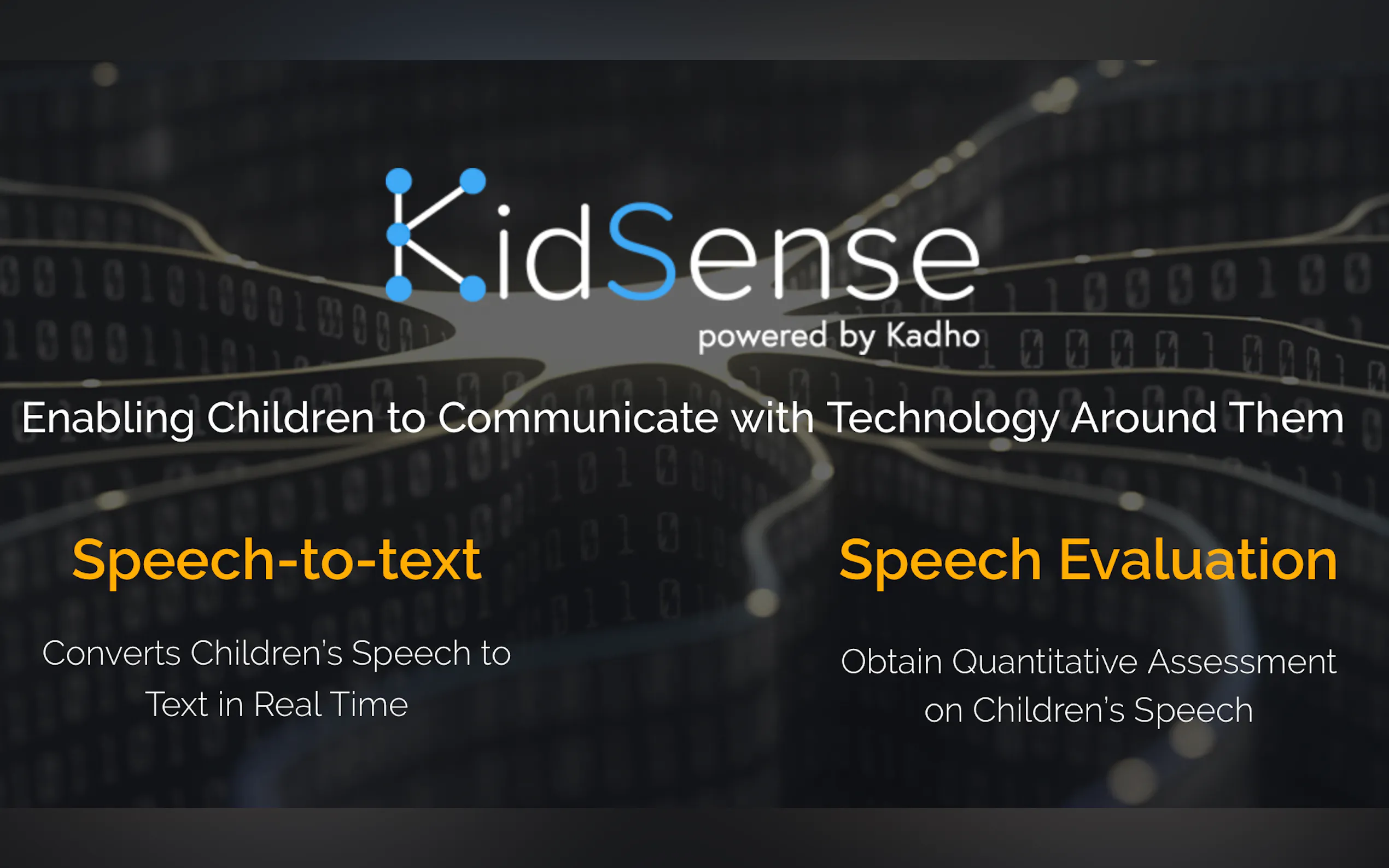 KidSense
powered by Kadho

Enabling Children to Communicate with Technology Around Them

Speech-to-text

Converts Children's Speech to Text in Real Time

Speech Evaluation

Obtain Quantitative Assessment on Children's Speech